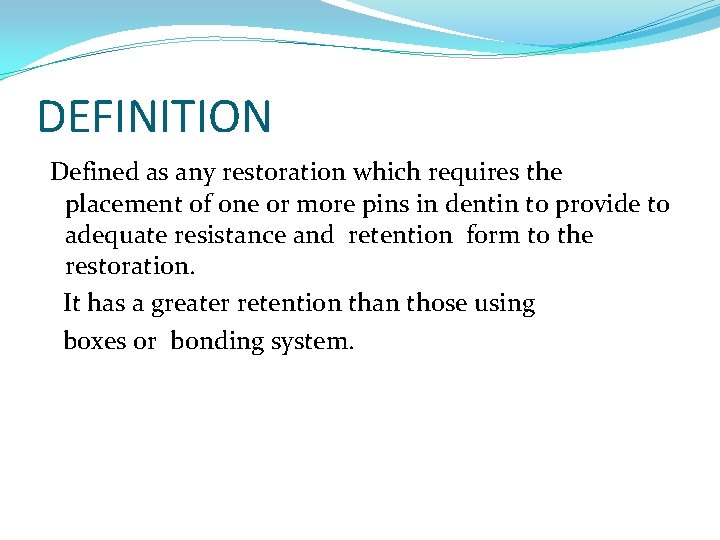 DEFINITION

Defined as any restoration which requires the placement of one or more pins in dentin to provide to adequate resistance and retention form to the restoration.

It has a greater retention than those using

boxes or bonding system.